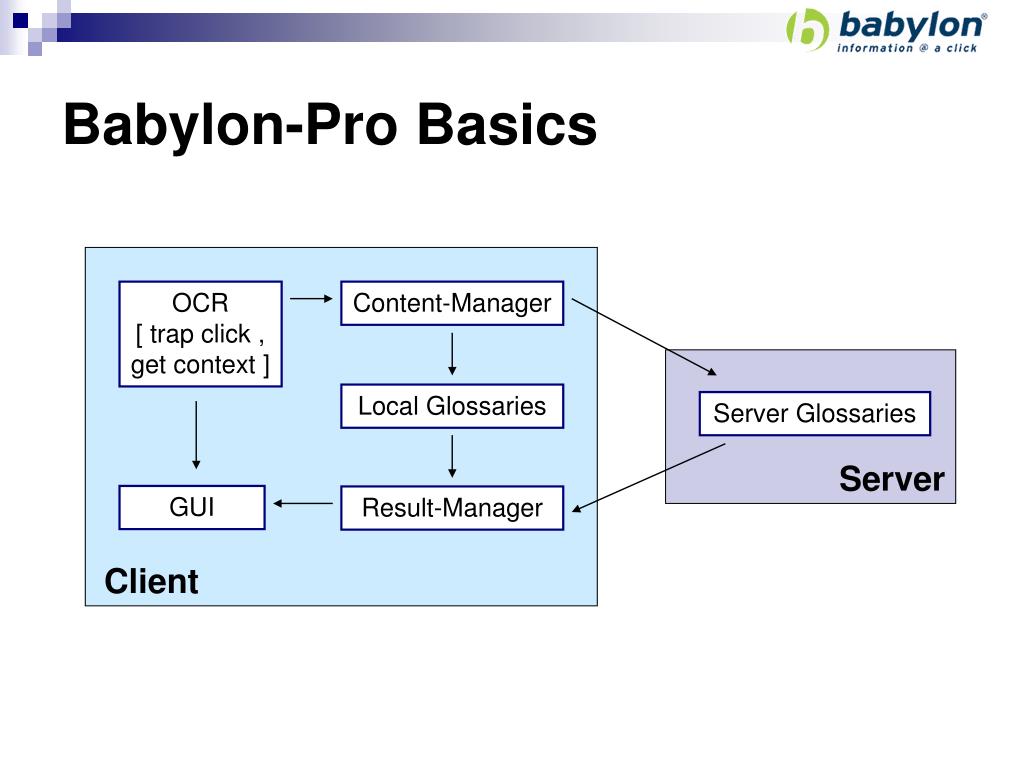 babylon®
information @ a click

Babylon-Pro Basics

OCR
[ trap click ,
get context ]

Content-Manager

Local Glossaries

GUI

Result-Manager

Client

Server Glossaries

Server